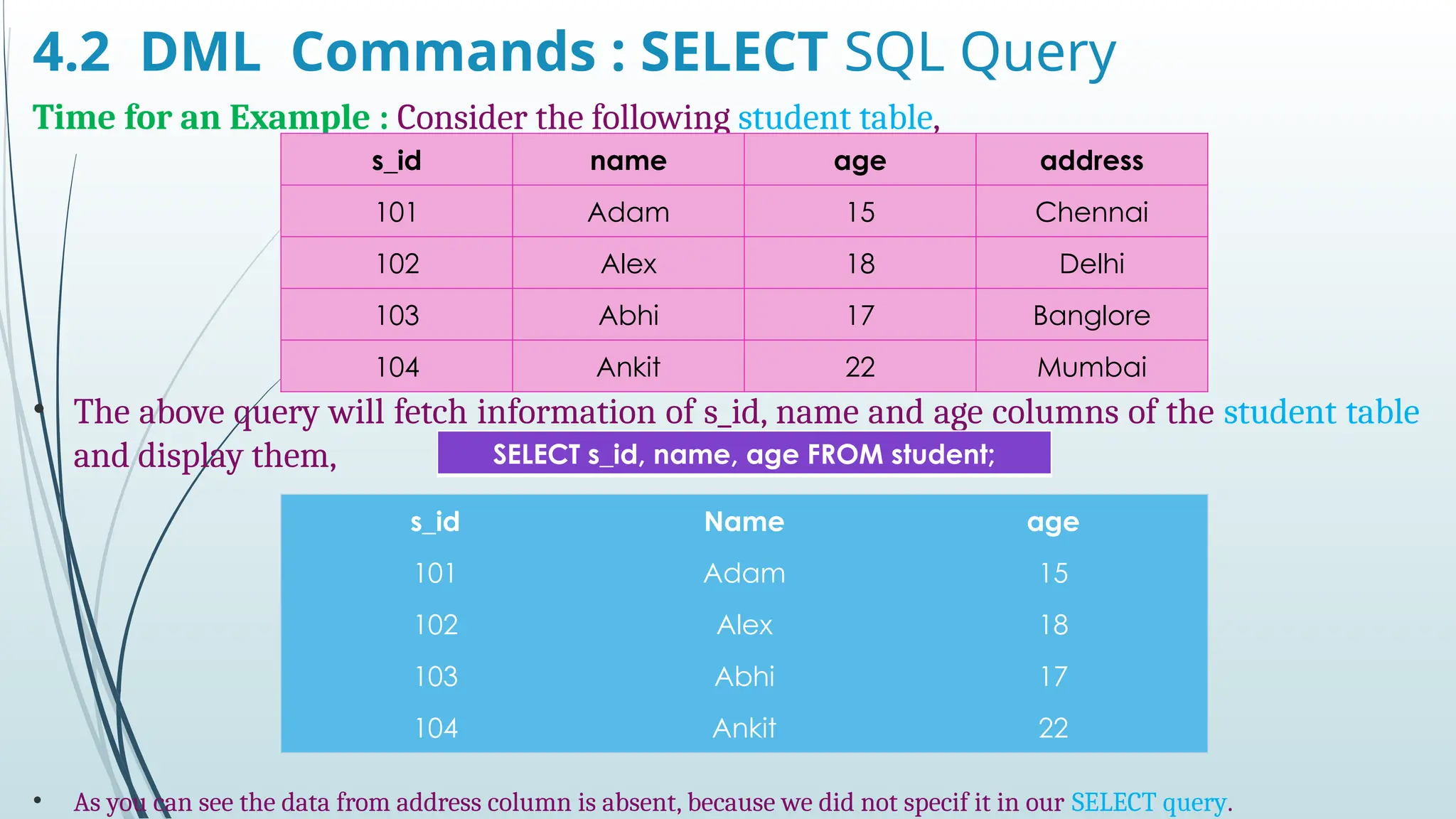 4.2 DML Commands : SELECT SQL Query

Time for an Example : Consider the following student table,

| s_id | name | age | address |
|---|---|---|---|
| 101 | Adam | 15 | Chennai |
| 102 | Alex | 18 | Delhi |
| 103 | Abhi | 17 | Banglore |
| 104 | Ankit | 22 | Mumbai |

• The above query will fetch information of s_id, name and age columns of the student table and display them,

SELECT s_id, name, age FROM student;

| s_id | Name | age |
|---|---|---|
| 101 | Adam | 15 |
| 102 | Alex | 18 |
| 103 | Abhi | 17 |
| 104 | Ankit | 22 |

• As you can see the data from address column is absent, because we did not specif it in our SELECT query.